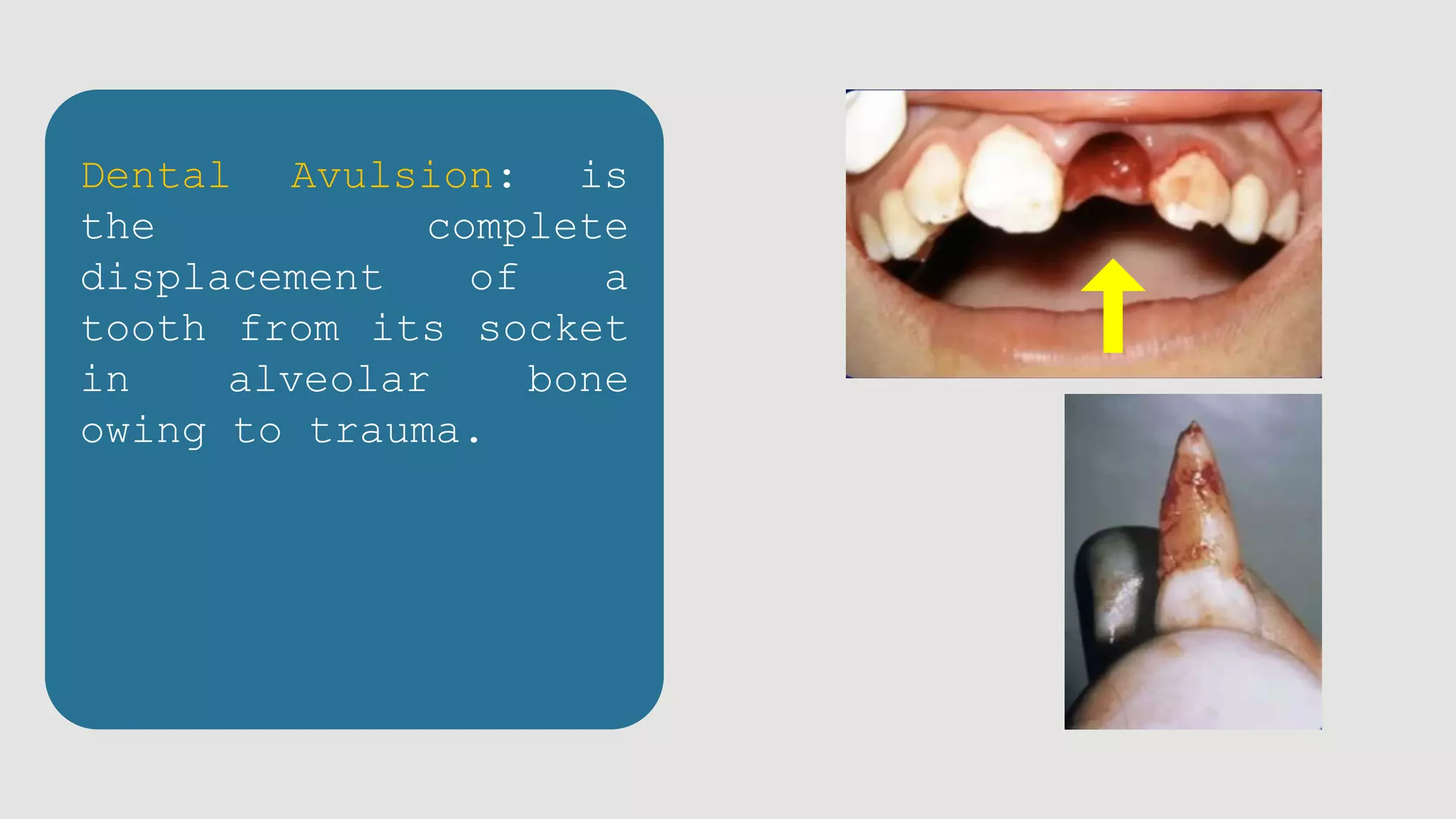 Dental Avulsion: is the complete displacement of a tooth from its socket in alveolar bone owing to trauma.